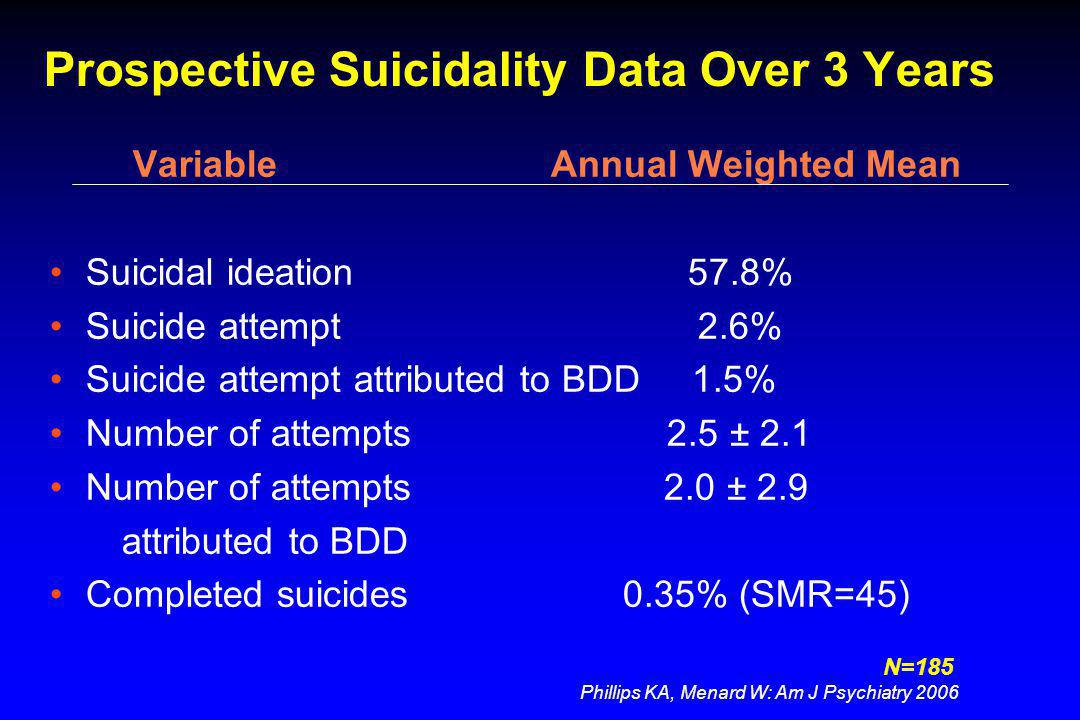 Prospective Suicidality Data Over 3 Years

| Variable | Annual Weighted Mean |
|---|---|
| • Suicidal ideation | 57.8% |
| • Suicide attempt | 2.6% |
| • Suicide attempt attributed to BDD | 1.5% |
| • Number of attempts | 2.5 ± 2.1 |
| • Number of attempts attributed to BDD | 2.0 ± 2.9 |
| • Completed suicides | 0.35% (SMR=45) |

N=185
Phillips KA, Menard W: Am J Psychiatry 2006